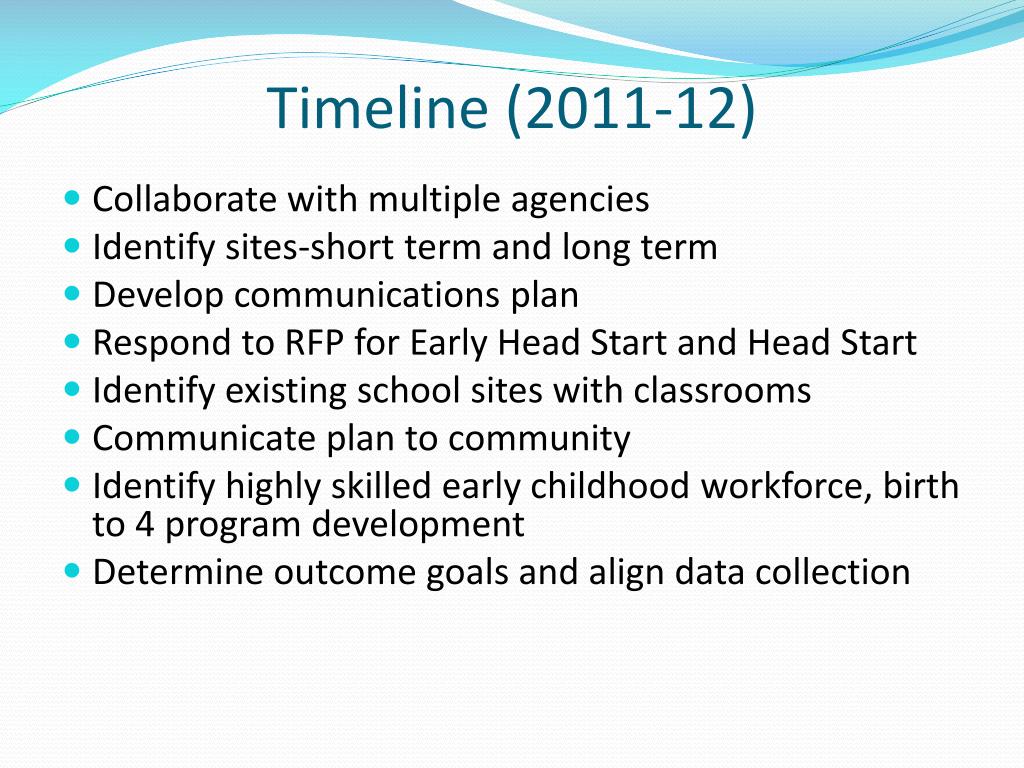 Timeline (2011-12)

- Collaborate with multiple agencies
- Identify sites-short term and long term
- Develop communications plan
- Respond to RFP for Early Head Start and Head Start
- Identify existing school sites with classrooms
- Communicate plan to community
- Identify highly skilled early childhood workforce, birth to 4 program development
- Determine outcome goals and align data collection